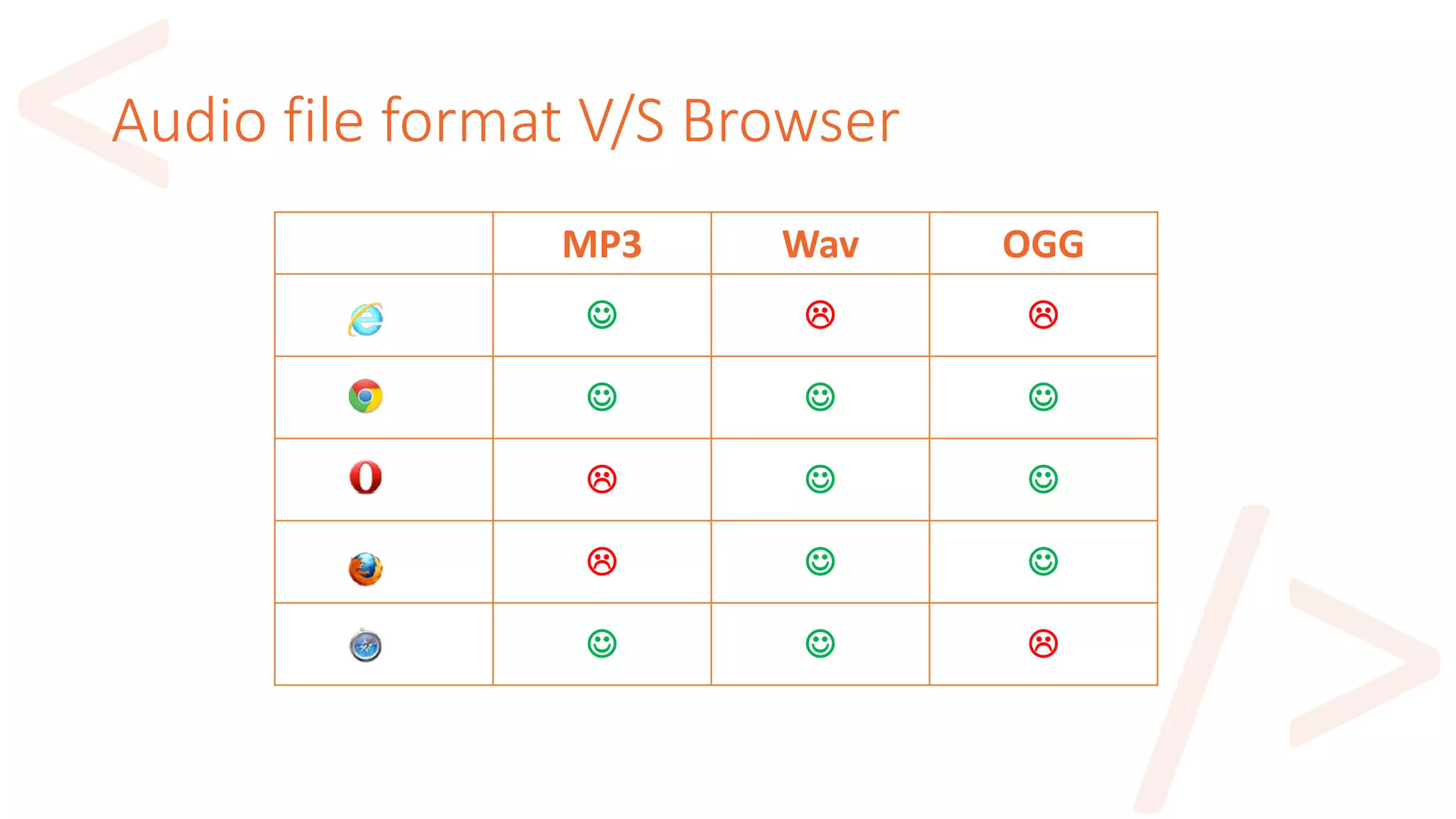 Audio file format V/S Browser

| | MP3 | Wav | OGG |
|---|---|---|---|
| | ☺ | ☹ | ☹ |
| | ☺ | ☺ | ☺ |
| | ☹ | ☺ | ☺ |
| | ☹ | ☺ | ☺ |
| | ☺ | ☺ | ☹ |